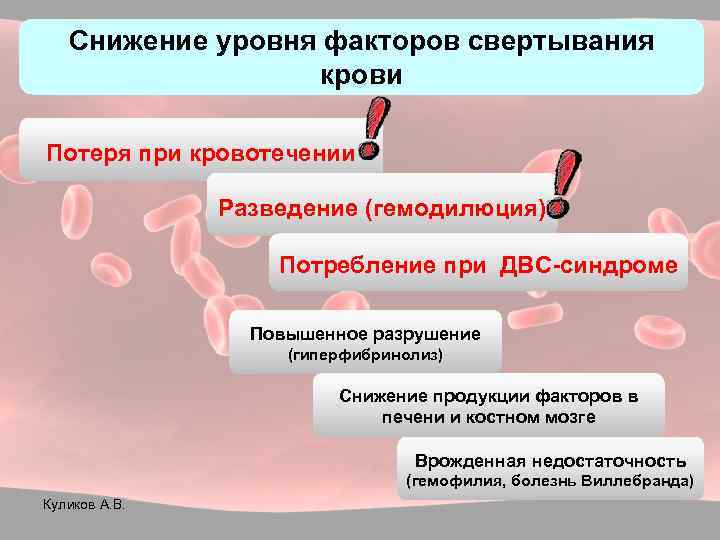 Снижение уровня факторов свертывания крови

Потеря при кровотечении

Разведение (гемодилюция)

Потребление при ДВС-синдроме

Повышенное разрушение (гиперфибринолиз)

Снижение продукции факторов в печени и костном мозге

Врожденная недостаточность (гемофилия, болезнь Виллебранда)

Куликов А.В.